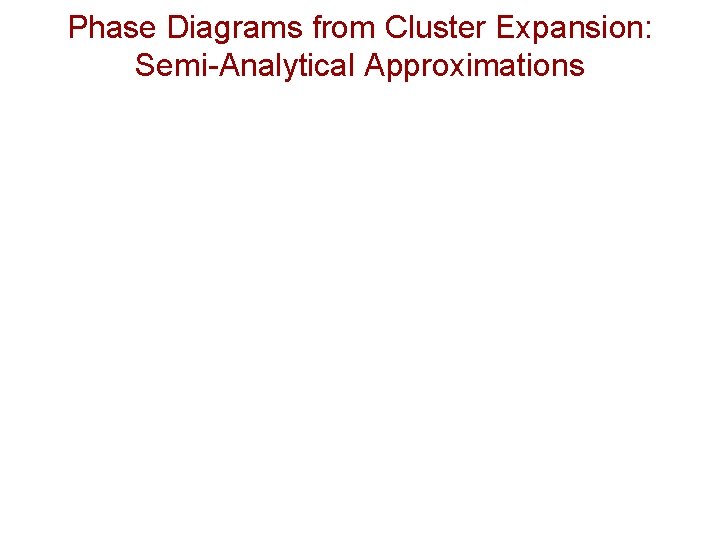 Phase Diagrams from Cluster Expansion: Semi-Analytical Approximations